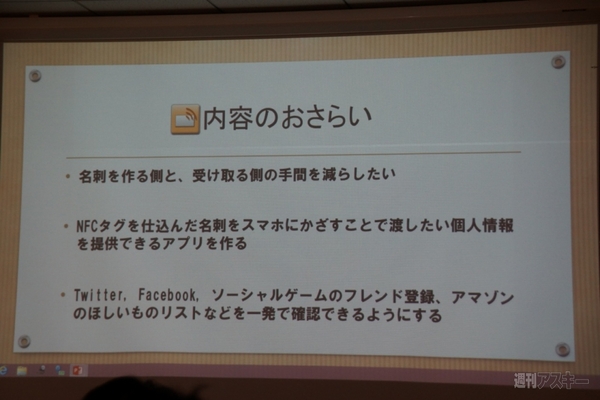 内容のおさらい

• 名刺を作る側と、受け取る側の手間を減らしたい

• NFCタグを仕込んだ名刺をスマホにかざすことで渡したい個人情報を提供できるアプリを作る

• Twitter, Facebook, ソーシャルゲームのフレンド登録、アマゾンのほしいものリストなどを一発で確認できるようにする

週刊アスキー